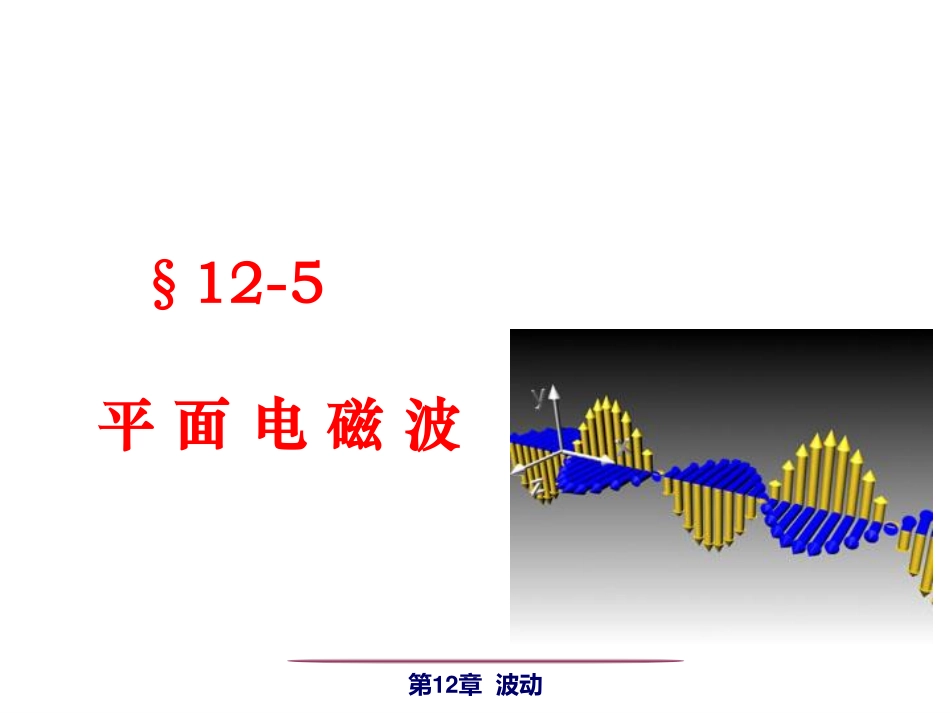 § 12-5

平 面 电 磁 波

y

x

z

第12章 波动